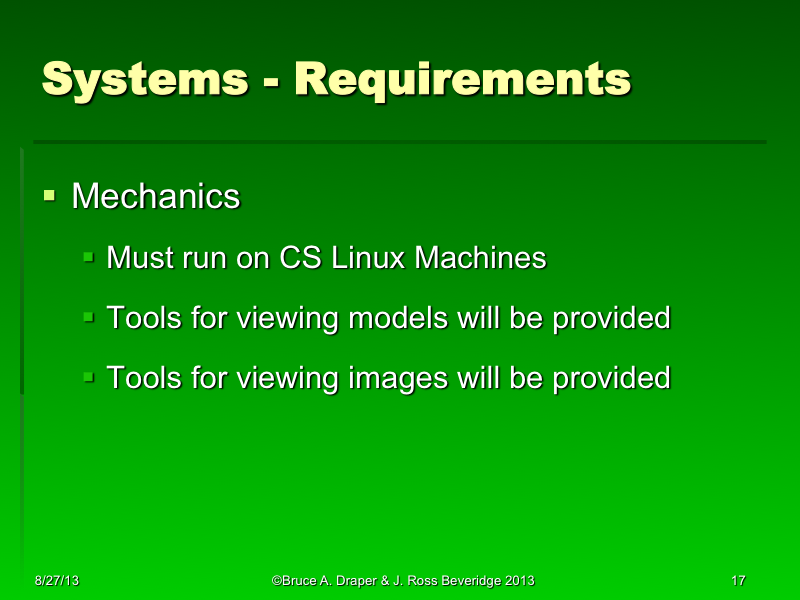 Systems - Requirements

▪ Mechanics

▪ Must run on CS Linux Machines

▪ Tools for viewing models will be provided

▪ Tools for viewing images will be provided

8/27/13

©Bruce A. Draper & J. Ross Beveridge 2013

17